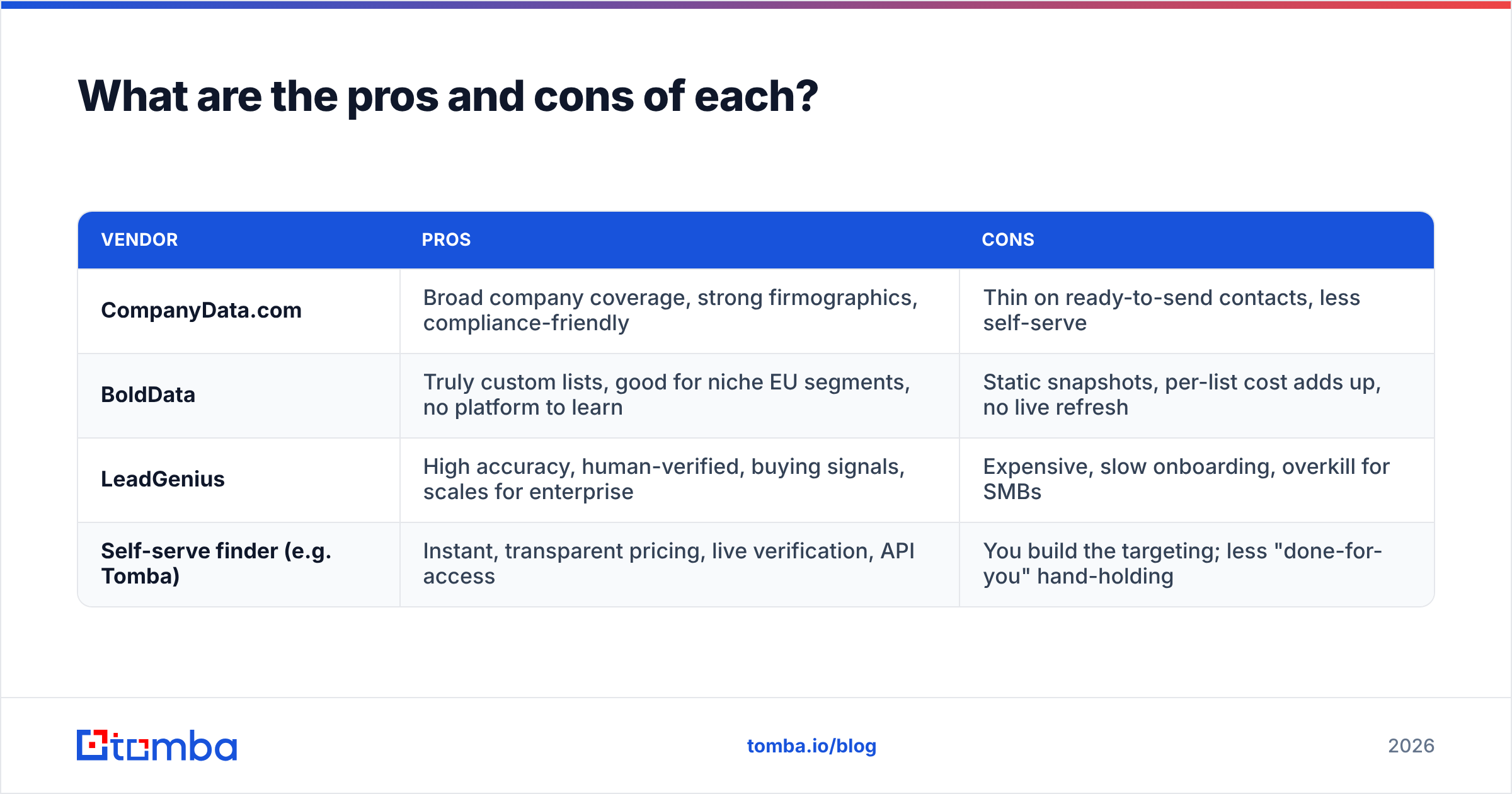 What are the pros and cons of each?

| VENDOR | PROS | CONS |
|---|---|---|
| CompanyData.com | Broad company coverage, strong firmographics, compliance-friendly | Thin on ready-to-send contacts, less self-serve |
| BoldData | Truly custom lists, good for niche EU segments, no platform to learn | Static snapshots, per-list cost adds up, no live refresh |
| LeadGenius | High accuracy, human-verified, buying signals, scales for enterprise | Expensive, slow onboarding, overkill for SMBs |
| Self-serve finder (e.g. Tomba) | Instant, transparent pricing, live verification, API access | You build the targeting; less "done-for-you" hand-holding |

tomba

tomba.io/blog

2026